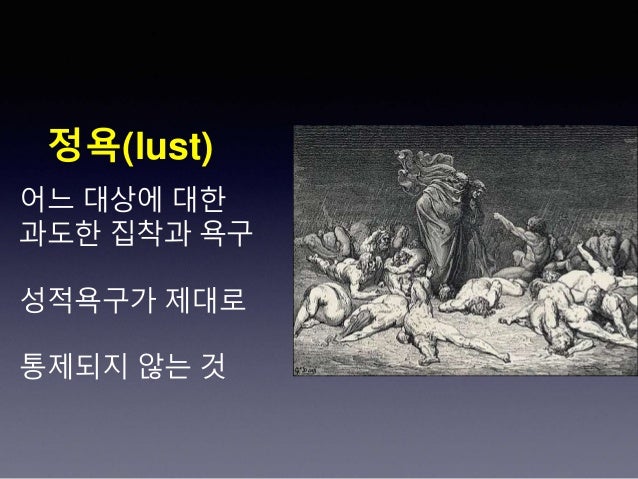 정욕(lust)

어느 대상에 대한 과도한 집착과 욕구

성적욕구가 제대로

통제되지 않는 것